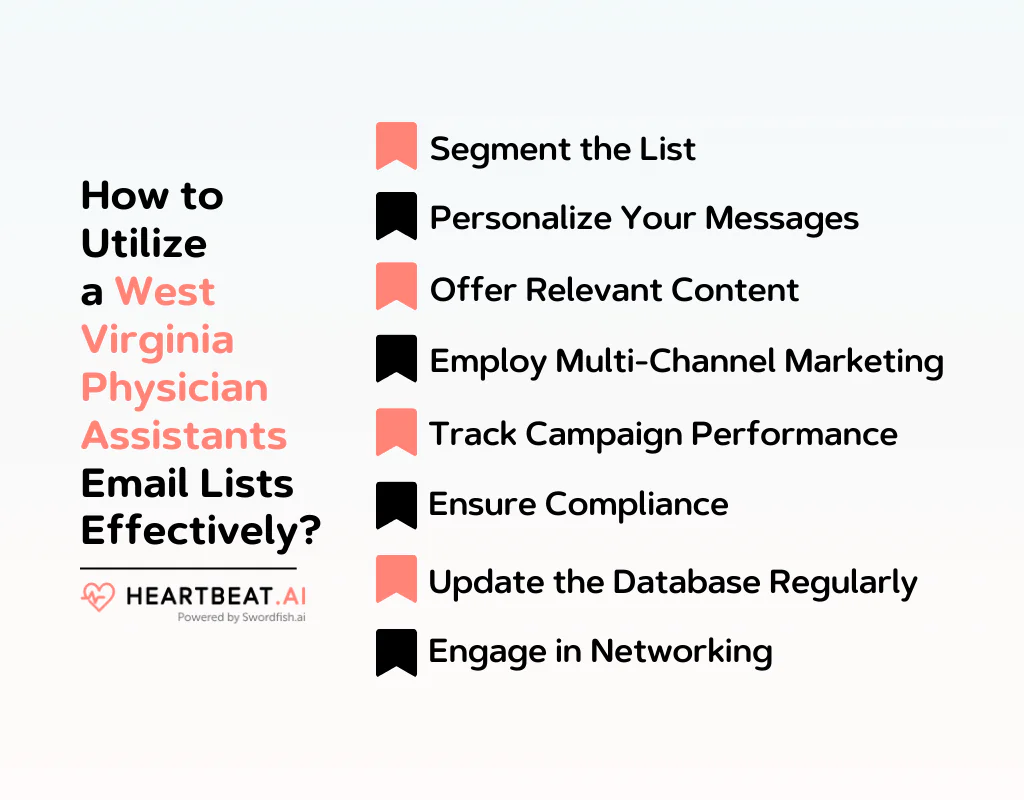 How to Utilize a West Virginia Physician Assistants Email Lists Effectively?

HEARTBEAT.AI
Powered by Swordfish.ai

Segment the List

Personalize Your Messages

Offer Relevant Content

Employ Multi-Channel Marketing

Track Campaign Performance

Ensure Compliance

Update the Database Regularly

Engage in Networking